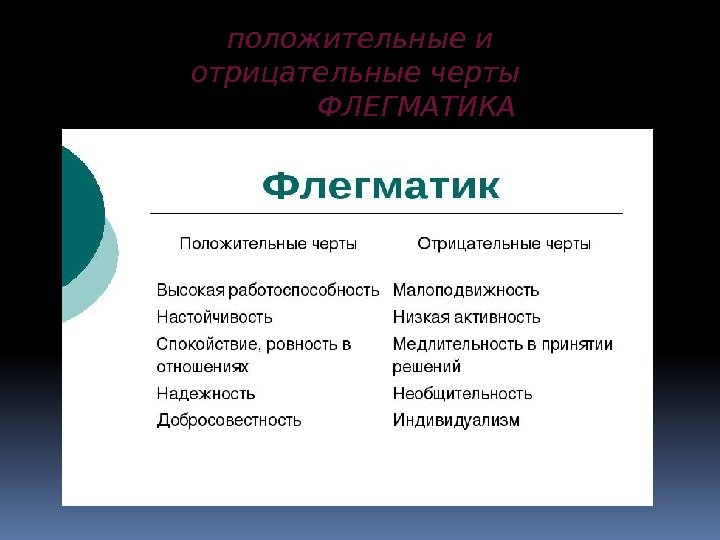 положительные и отрицательные черты ФЛЕГМАТИКА

Флегматик

| Положительные черты | Отрицательные черты |
|---|---|
| Высокая работоспособность | Малоподвижность |
| Настойчивость | Низкая активность |
| Спокойствие, ровность в отношениях | Медлительность в принятии решений |
| Надежность | Необщительность |
| Добросовестность | Индивидуализм |